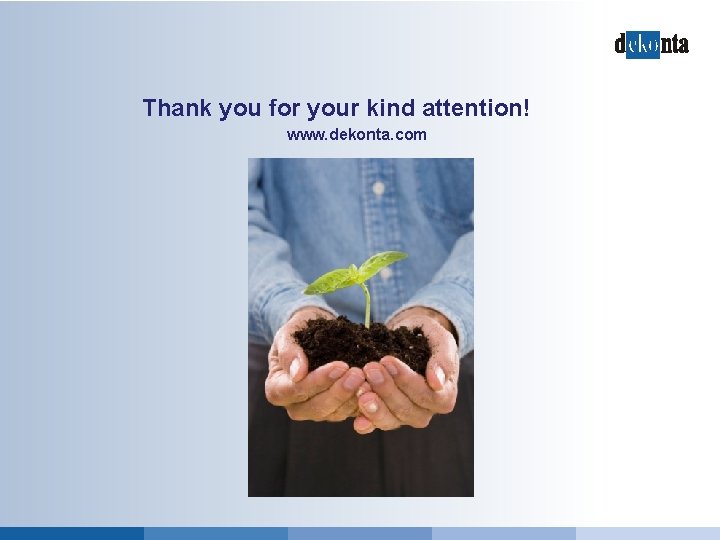 dekonta

Thank you for your kind attention!
www.dekonta.com